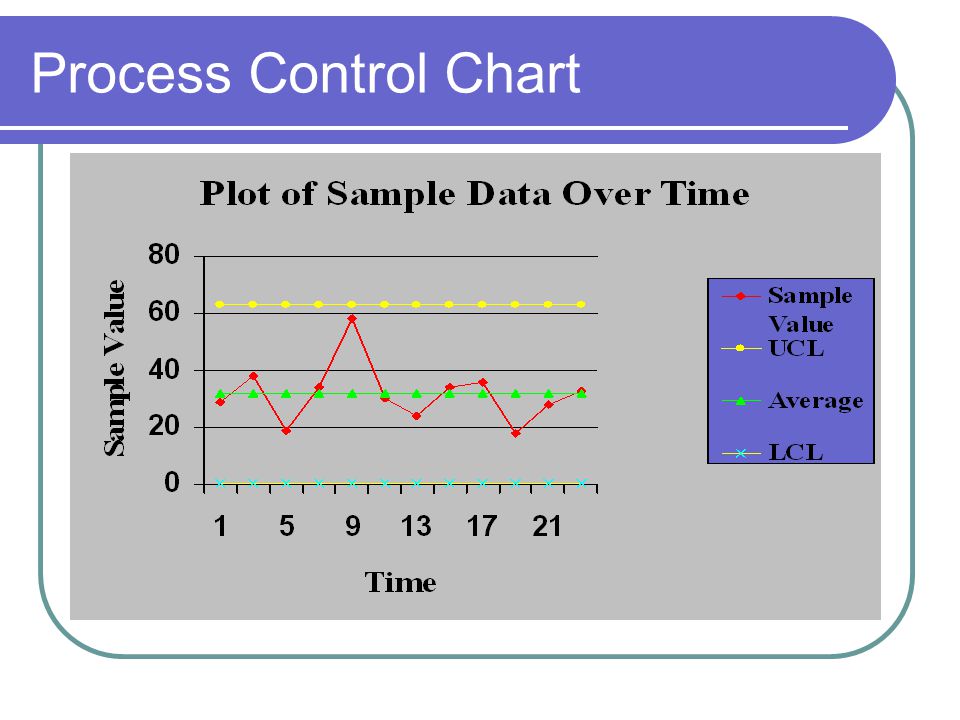 Process Control Chart

Plot of Sample Data Over Time

Sample Value

80
60
40
20
0

1 5 9 13 17 21

Time

Sample Value
UCL
Average
LCL